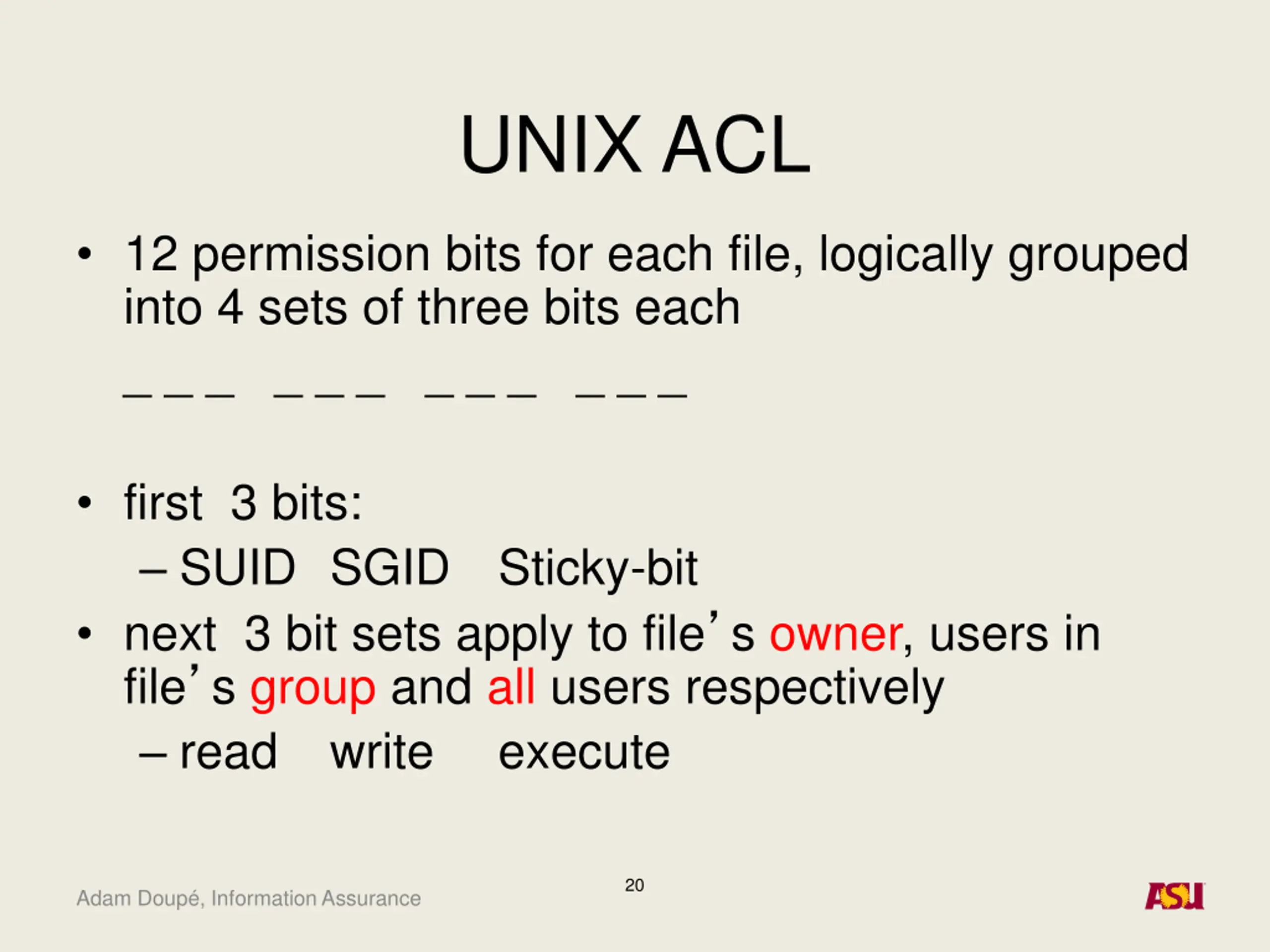 UNIX ACL

• 12 permission bits for each file, logically grouped into 4 sets of three bits each

_ _ _   _ _ _   _ _ _   _ _ _

• first 3 bits:
– SUID SGID Sticky-bit

• next 3 bit sets apply to file’s owner, users in file’s group and all users respectively
– read write execute

Adam Doupé, Information Assurance

20

ASU